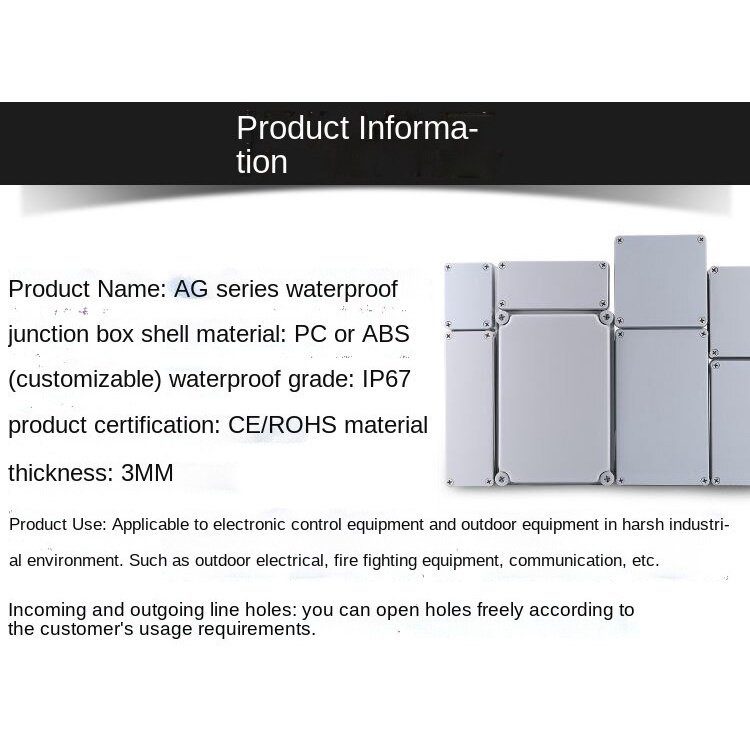 Product Information

Product Name: AG series waterproof junction box shell material: PC or ABS (customizable) waterproof grade: IP67 product certification: CE/ROHS material thickness: 3MM

Product Use: Applicable to electronic control equipment and outdoor equipment in harsh industrial environment. Such as outdoor electrical, fire fighting equipment, communication, etc.

Incoming and outgoing line holes: you can open holes freely according to the customer's usage requirements.